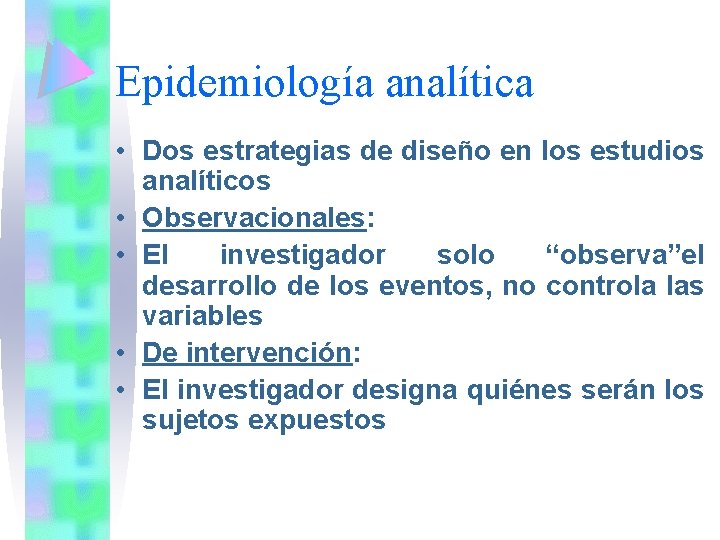 Epidemiología analítica

• Dos estrategias de diseño en los estudios analíticos
• Observacionales:
• El investigador solo “observa”el desarrollo de los eventos, no controla las variables
• De intervención:
• El investigador designa quiénes serán los sujetos expuestos